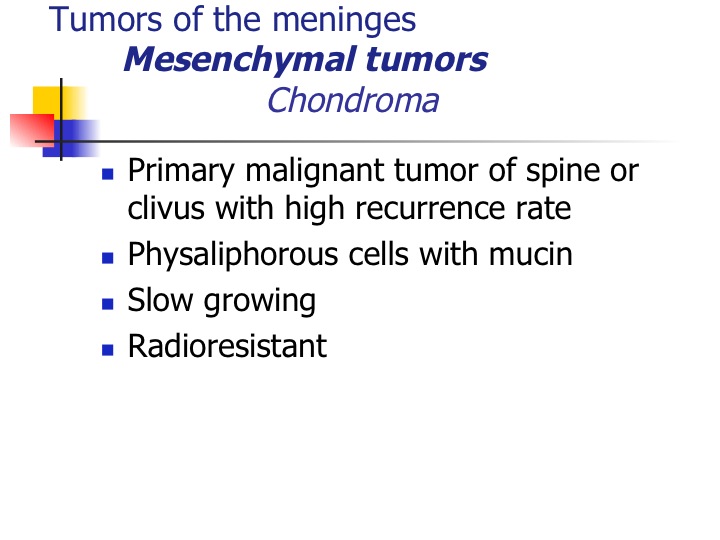 Tumors of the meninges
Mesenchymal tumors
Chondroma

- Primary malignant tumor of spine or clivus with high recurrence rate
- Physaliphorous cells with mucin
- Slow growing
- Radioresistant